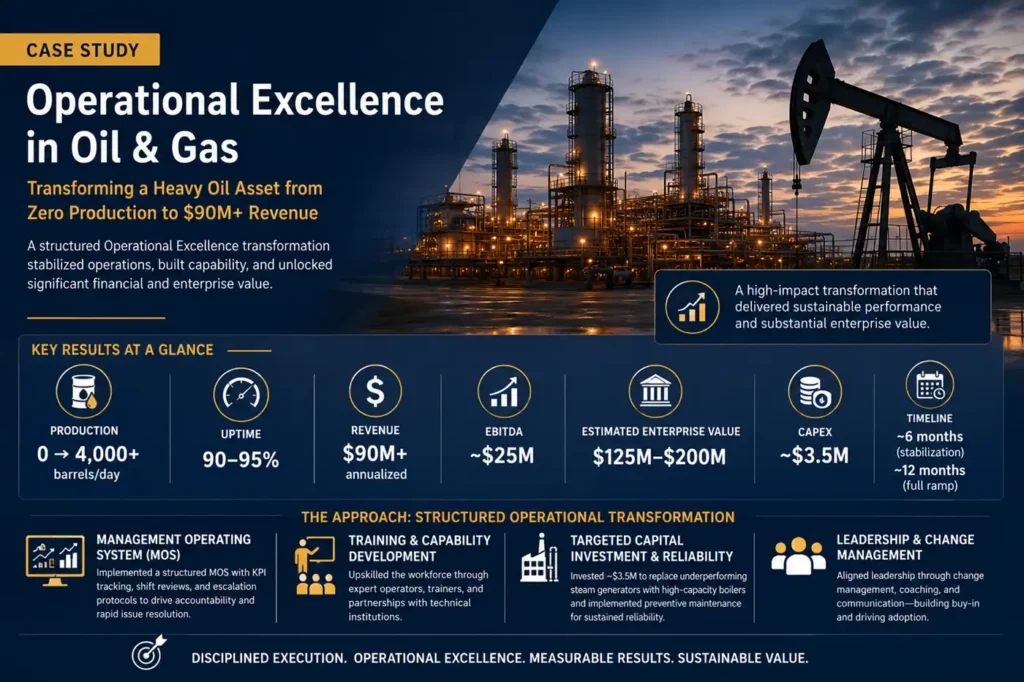 CASE STUDY

Operational Excellence in Oil & Gas

Transforming a Heavy Oil Asset from Zero Production to $90M+ Revenue

A structured Operational Excellence transformation stabilized operations, built capability, and unlocked significant financial and enterprise value.

A high-impact transformation that delivered sustainable performance and substantial enterprise value.

KEY RESULTS AT A GLANCE

PRODUCTION
0 → 4,000+
barrels/day

UPTIME
90–95%

REVENUE
$90M+
annualized

EBITDA
~$25M

ESTIMATED ENTERPRISE VALUE
$125M–$200M

CAPEX
~$3.5M

TIMELINE
~6 months
(stabilization)
~12 months
(full ramp)

THE APPROACH: STRUCTURED OPERATIONAL TRANSFORMATION

MANAGEMENT OPERATING SYSTEM (MOS)
Implemented a structured MOS with KPI tracking, shift reviews, and escalation protocols to drive accountability and rapid issue resolution.

TRAINING & CAPABILITY DEVELOPMENT
Upskilled the workforce through expert operators, trainers, and partnerships with technical institutions.

TARGETED CAPITAL INVESTMENT & RELIABILITY
Invested ~$3.5M to replace underperforming steam generators with high-capacity boilers and implemented preventive maintenance for sustained reliability.

LEADERSHIP & CHANGE MANAGEMENT
Aligned leadership through change management, coaching, and communication—building buy-in and driving adoption.

DISCIPLINED EXECUTION. OPERATIONAL EXCELLENCE. MEASURABLE RESULTS. SUSTAINABLE VALUE.